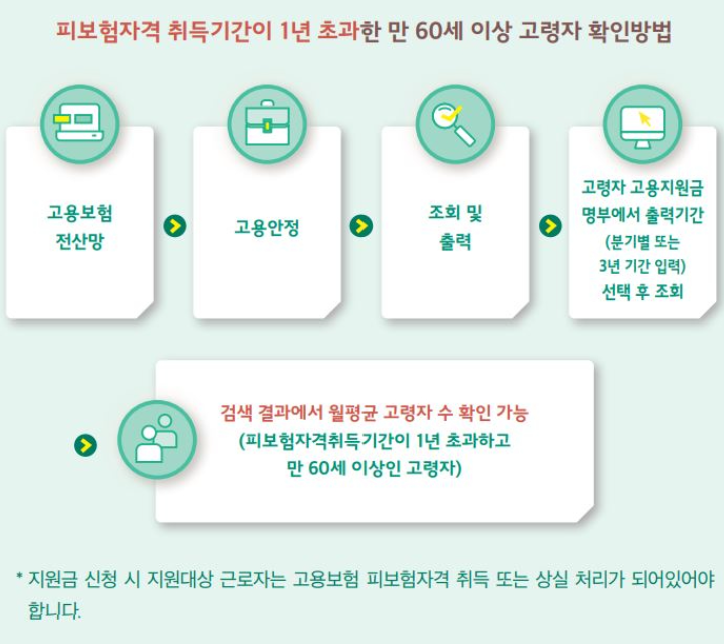 피보험자격 취득기간이 1년 초과한 만 60세 이상 고령자 확인방법

고용보험 전산망

고용안정

조회 및 출력

고령자 고용지원금 명부에서 출력기간 (분기별 또는 3년 기간 입력) 선택 후 조회

검색 결과에서 월평균 고령자 수 확인 가능 (피보험자격취득기간이 1년 초과하고 만 60세 이상인 고령자)

* 지원금 신청 시 지원대상 근로자는 고용보험 피보험자격 취득 또는 상실 처리가 되어있어야 합니다.